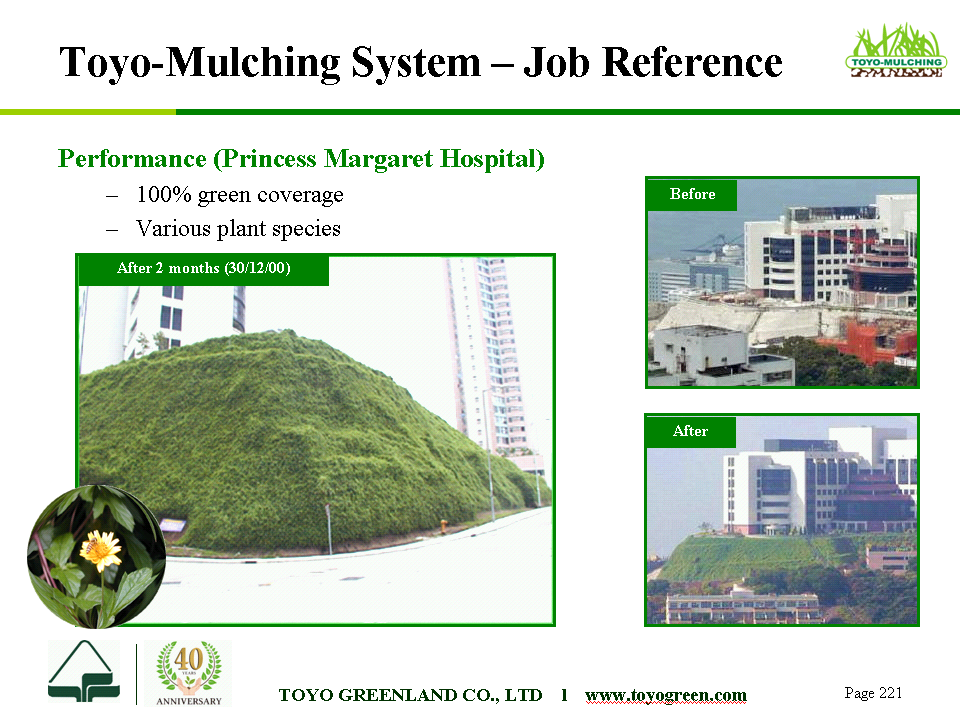 Toyo-Mulching System – Job Reference

TOYO-MULCHING

Performance (Princess Margaret Hospital)
– 100% green coverage
– Various plant species

After 2 months (30/12/00)

Before

After

40 YEARS ANNIVERSARY

TOYO GREENLAND CO., LTD l www.toyogreen.com

Page 221